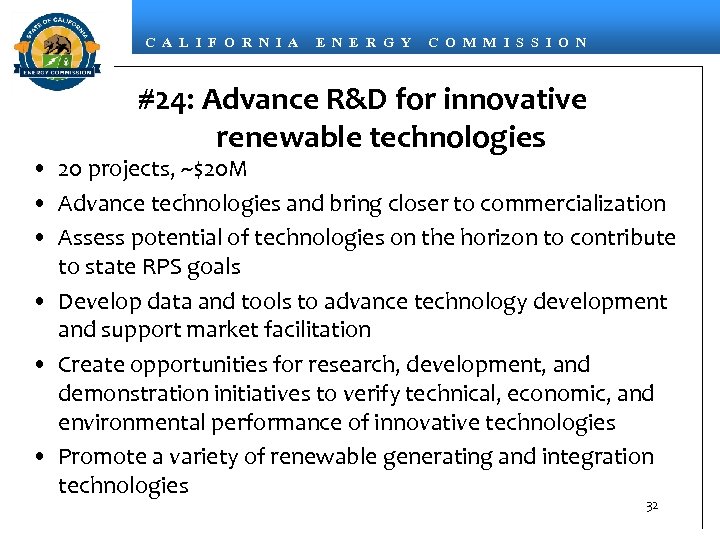 STATE OF CALIFORNIA
ENERGY COMMISSION

CALIFORNIA ENERGY COMMISSION

#24: Advance R&D for innovative renewable technologies

• 20 projects, ~$20M
• Advance technologies and bring closer to commercialization
• Assess potential of technologies on the horizon to contribute to state RPS goals
• Develop data and tools to advance technology development and support market facilitation
• Create opportunities for research, development, and demonstration initiatives to verify technical, economic, and environmental performance of innovative technologies
• Promote a variety of renewable generating and integration technologies

32